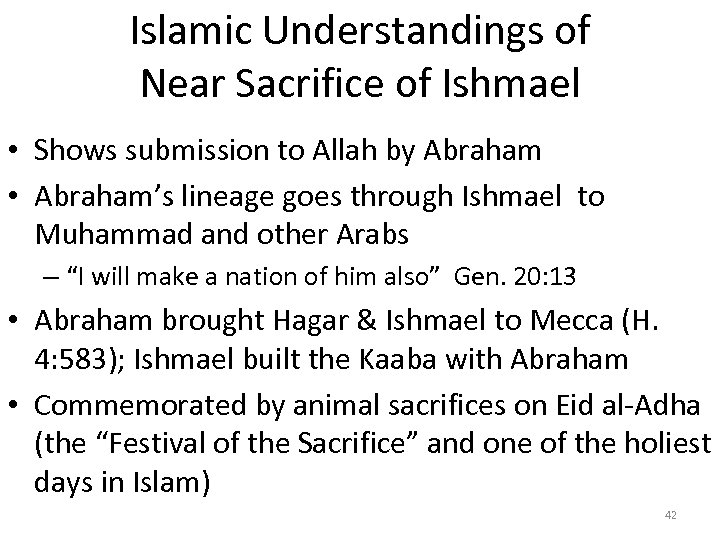 Islamic Understandings of Near Sacrifice of Ishmael

• Shows submission to Allah by Abraham
• Abraham's lineage goes through Ishmael to Muhammad and other Arabs
– "I will make a nation of him also" Gen. 20:13
• Abraham brought Hagar & Ishmael to Mecca (H. 4:583); Ishmael built the Kaaba with Abraham
• Commemorated by animal sacrifices on Eid al-Adha (the "Festival of the Sacrifice" and one of the holiest days in Islam)

42